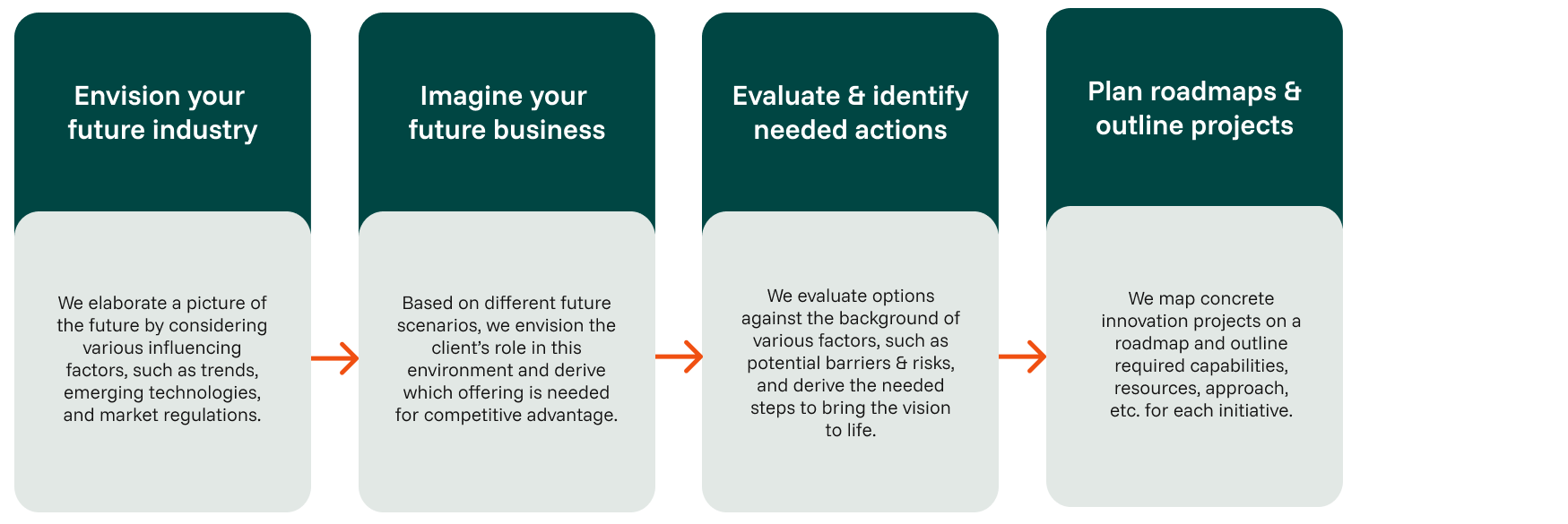 Envision your future industry

We elaborate a picture of the future by considering various influencing factors, such as trends, emerging technologies, and market regulations.

Imagine your future business

Based on different future scenarios, we envision the client's role in this environment and derive which offering is needed for competitive advantage.

Evaluate & identify needed actions

We evaluate options against the background of various factors, such as potential barriers & risks, and derive the needed steps to bring the vision to life.

Plan roadmaps & outline projects

We map concrete innovation projects on a roadmap and outline required capabilities, resources, approach, etc. for each initiative.